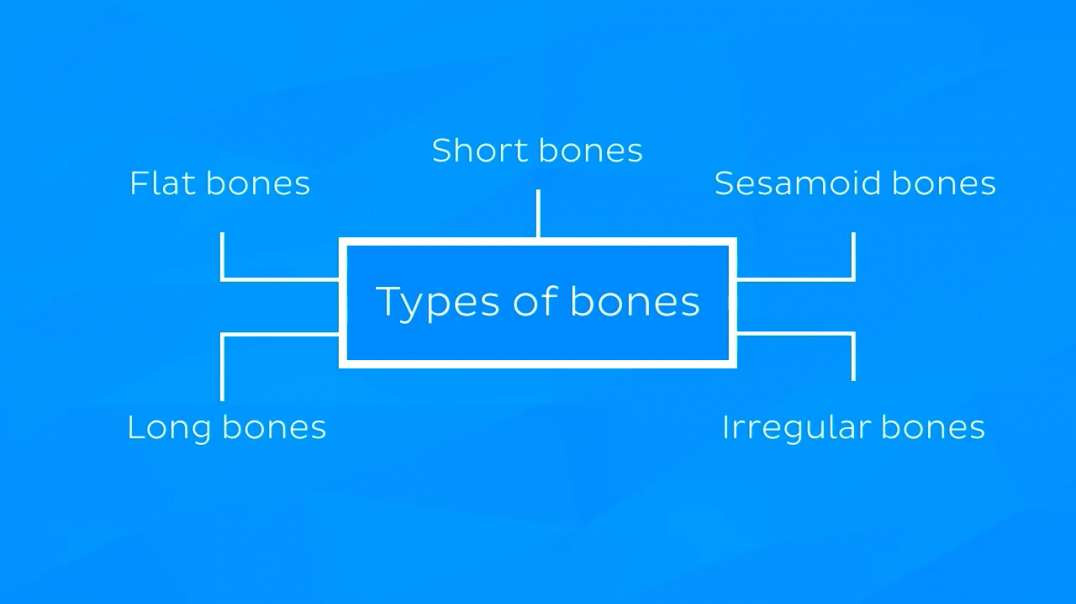 Short bones

Flat bones

Sesamoid bones

Types of bones

Long bones

Irregular bones